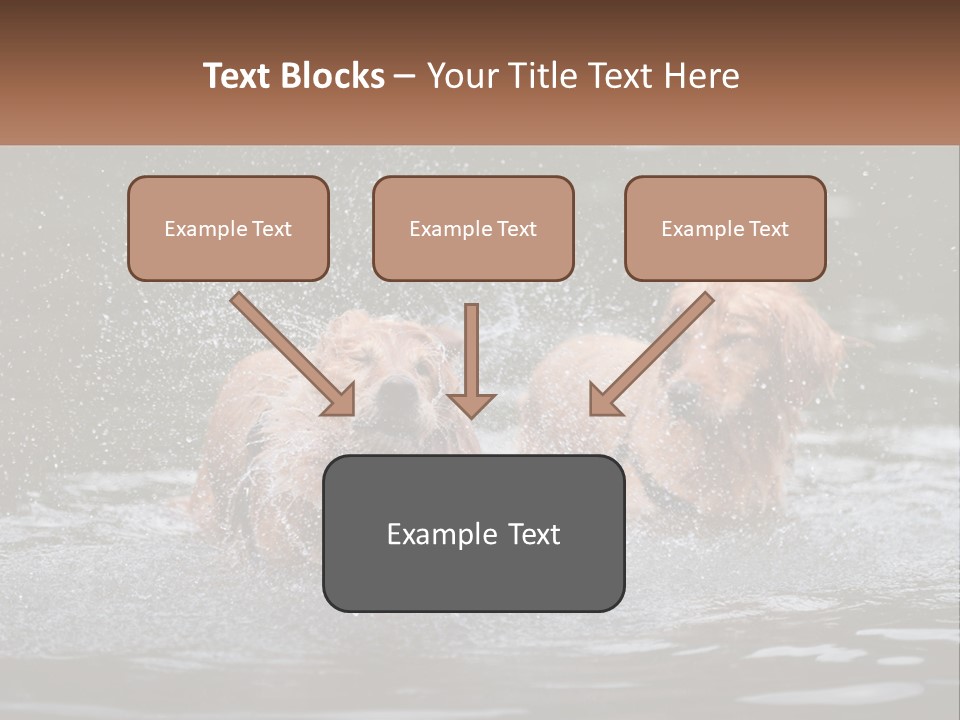 Text Blocks – Your Title Text Here

Example Text

Example Text

Example Text

Example Text